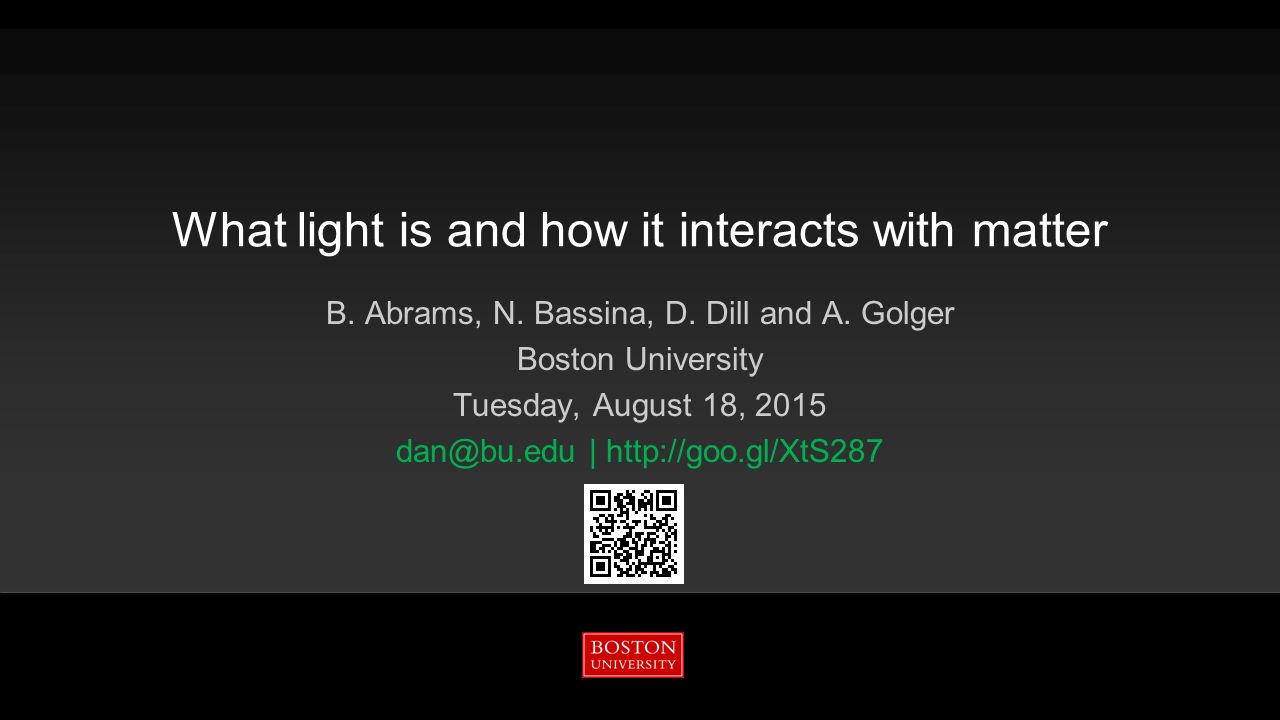 What light is and how it interacts with matter

B. Abrams, N. Bassina, D. Dill and A. Golger
Boston University
Tuesday, August 18, 2015
dan@bu.edu | http://goo.gl/XtS287

BOSTON
UNIVERSITY